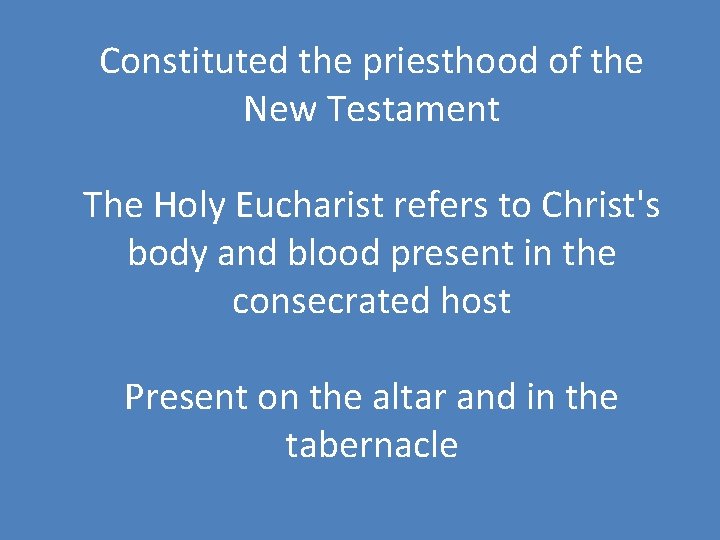 Constituted the priesthood of the New Testament

The Holy Eucharist refers to Christ's body and blood present in the consecrated host

Present on the altar and in the tabernacle